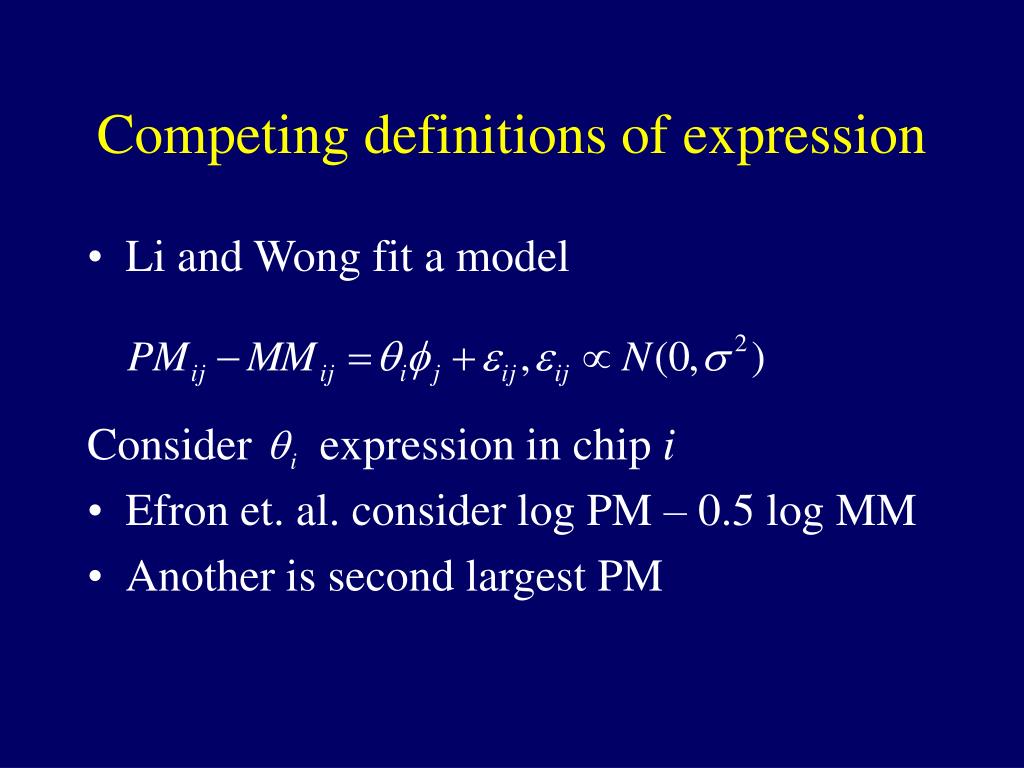 Competing definitions of expression

• Li and Wong fit a model

$PM_{ij} - MM_{ij} = \theta_i \phi_j + \varepsilon_{ij}, \varepsilon_{ij} \propto N(0, \sigma^2)$

Consider $\theta_i$ expression in chip $i$

• Efron et. al. consider log PM – 0.5 log MM

• Another is second largest PM